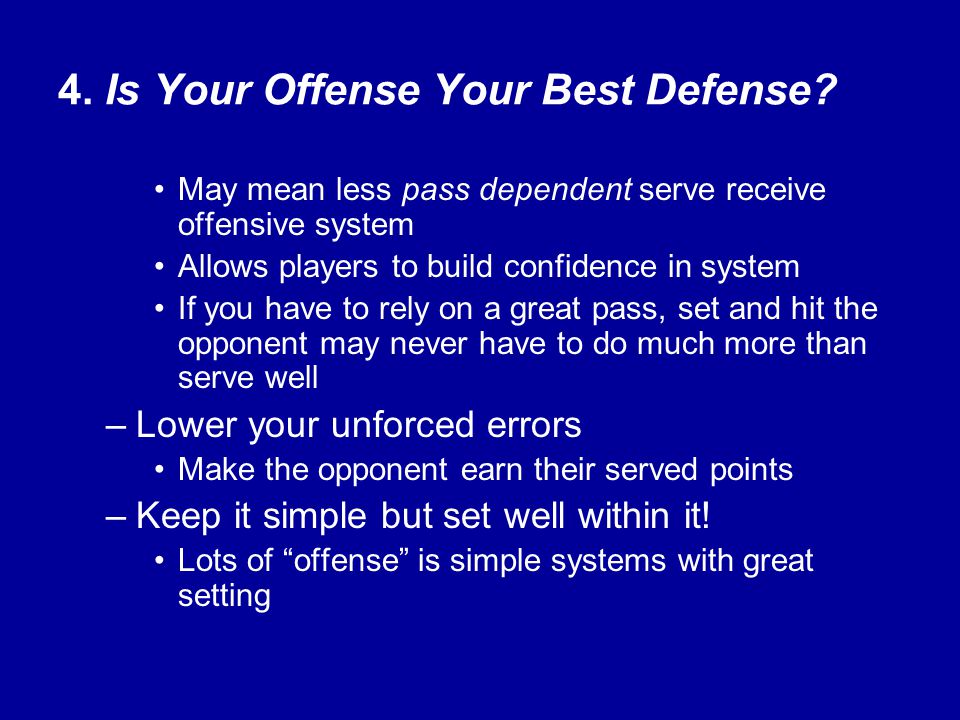 4. Is Your Offense Your Best Defense?

• May mean less pass dependent serve receive offensive system
• Allows players to build confidence in system
• If you have to rely on a great pass, set and hit the opponent may never have to do much more than serve well

– Lower your unforced errors
• Make the opponent earn their served points

– Keep it simple but set well within it!
• Lots of “offense” is simple systems with great setting